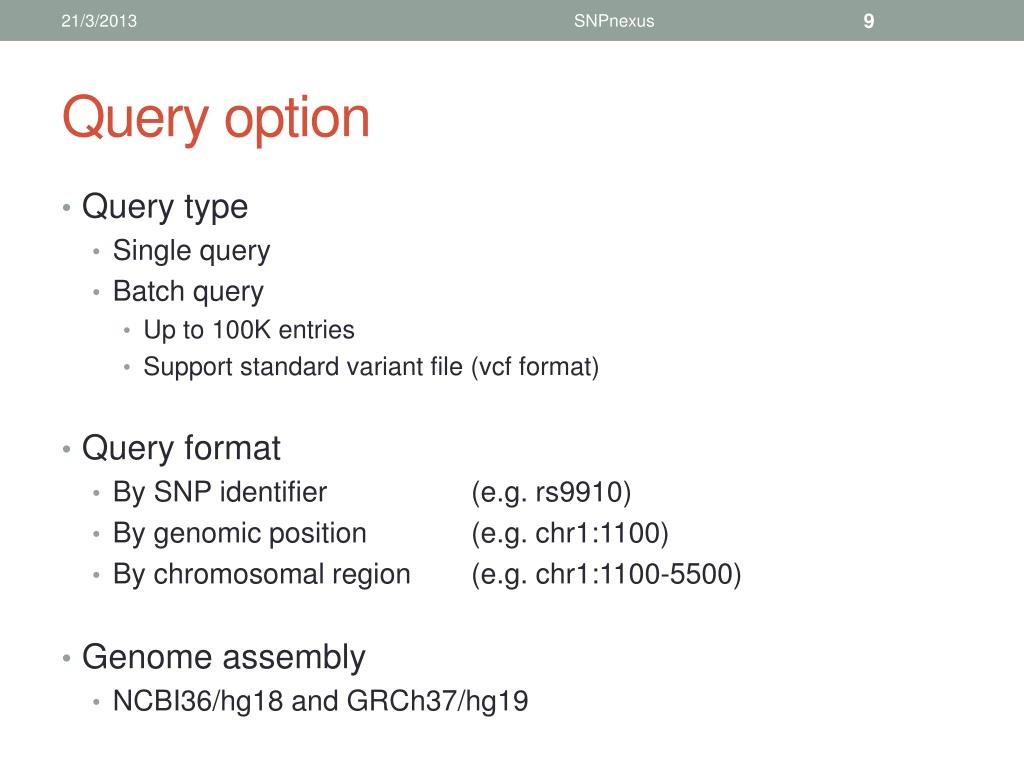 21/3/2013 SNPnexus 9

Query option

• Query type
  • Single query
  • Batch query
    • Up to 100K entries
    • Support standard variant file (vcf format)

• Query format
  • By SNP identifier (e.g. rs9910)
  • By genomic position (e.g. chr1:1100)
  • By chromosomal region (e.g. chr1:1100-5500)

• Genome assembly
  • NCBI36/hg18 and GRCh37/hg19